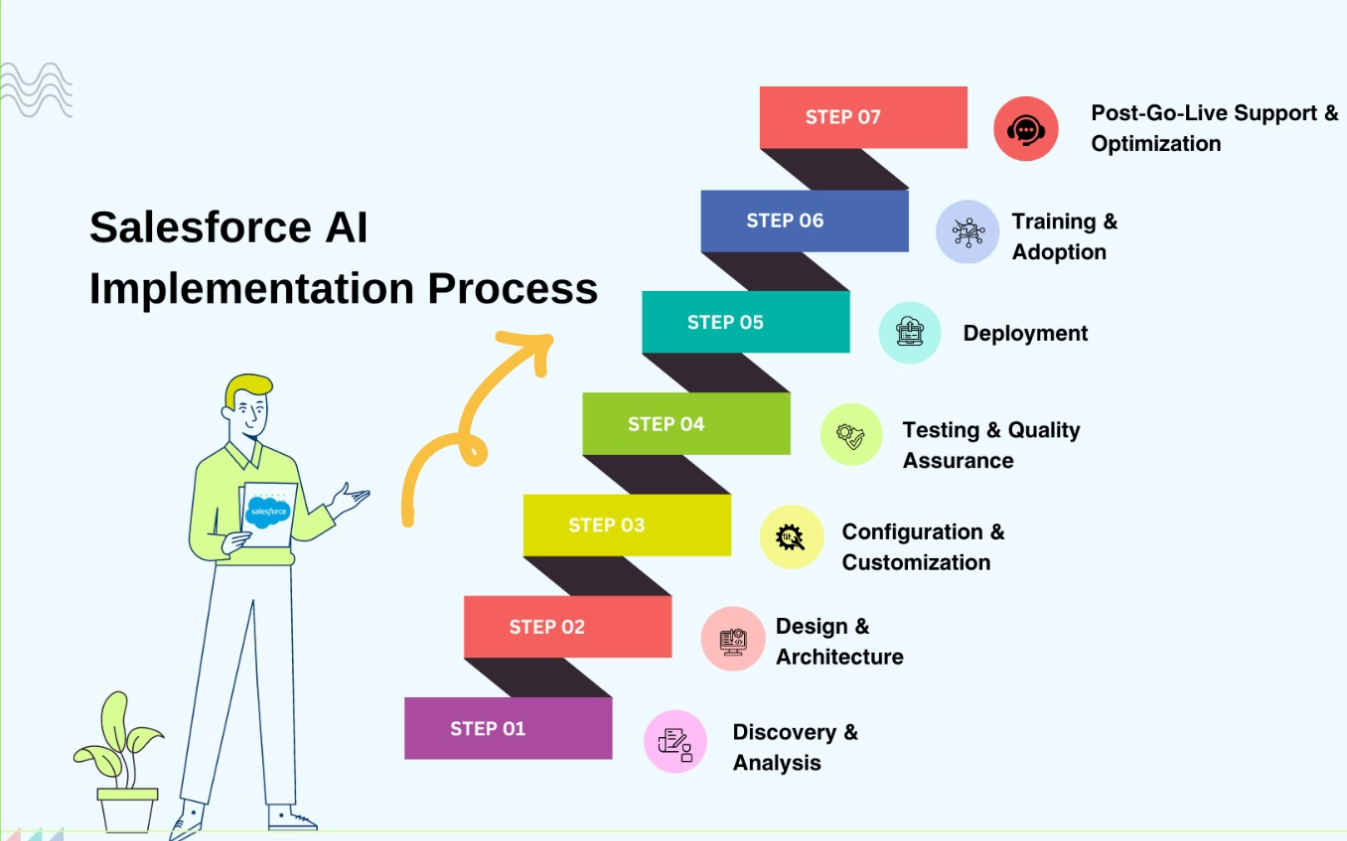 Salesforce AI Implementation Process

salesforce

STEP 07
Post-Go-Live Support & Optimization

STEP 06
Training & Adoption

STEP 05
Deployment

STEP 04
Testing & Quality Assurance

STEP 03
Configuration & Customization

STEP 02
Design & Architecture

STEP 01
Discovery & Analysis